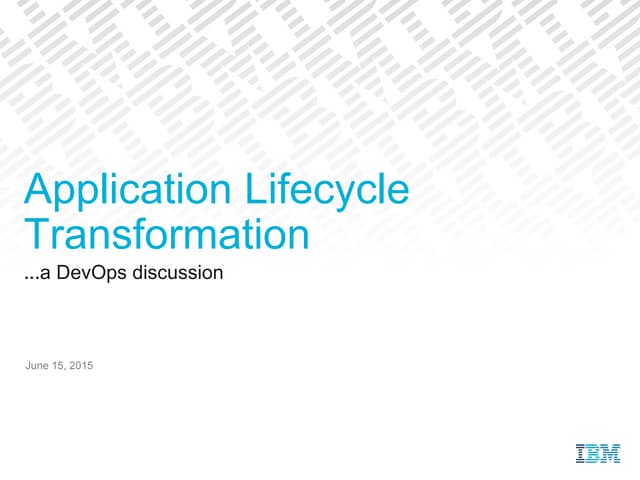 Application Lifecycle Transformation

...a DevOps discussion

June 15, 2015

IBM